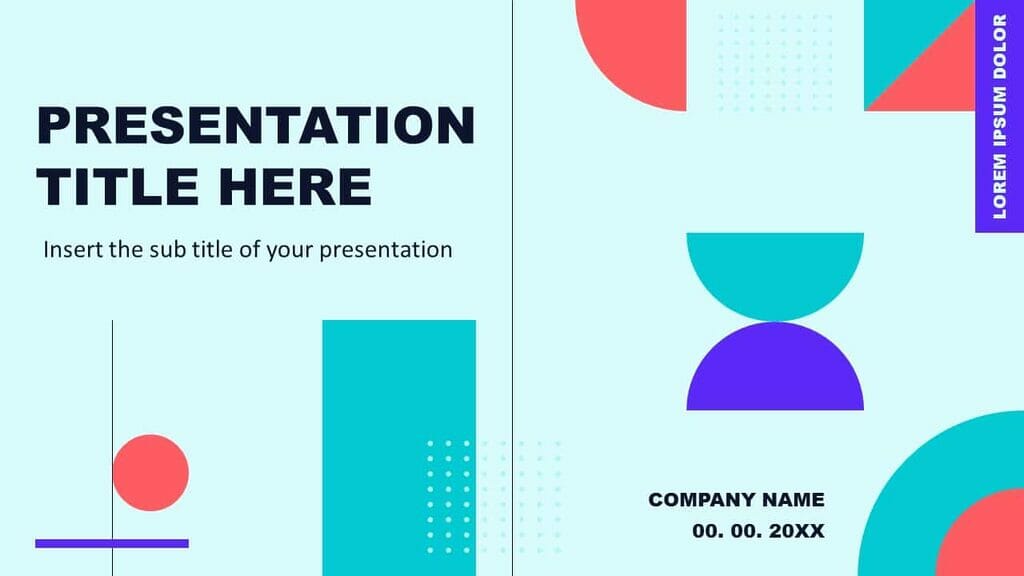 PRESENTATION TITLE HERE

Insert the sub title of your presentation

LOREM IPSUM DOLOR

COMPANY NAME
00. 00. 20XX